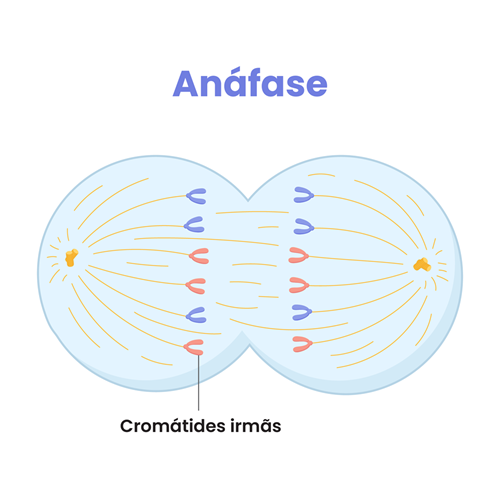 Anáfase

Cromátides irmãs